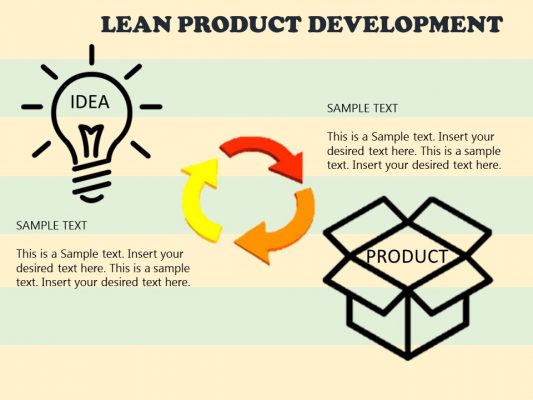 LEAN PRODUCT DEVELOPMENT

IDEA

SAMPLE TEXT

This is a Sample text. Insert your desired text here. This is a sample text. Insert your desired text here.

SAMPLE TEXT

This is a Sample text. Insert your desired text here. This is a sample text. Insert your desired text here.

PRODUCT